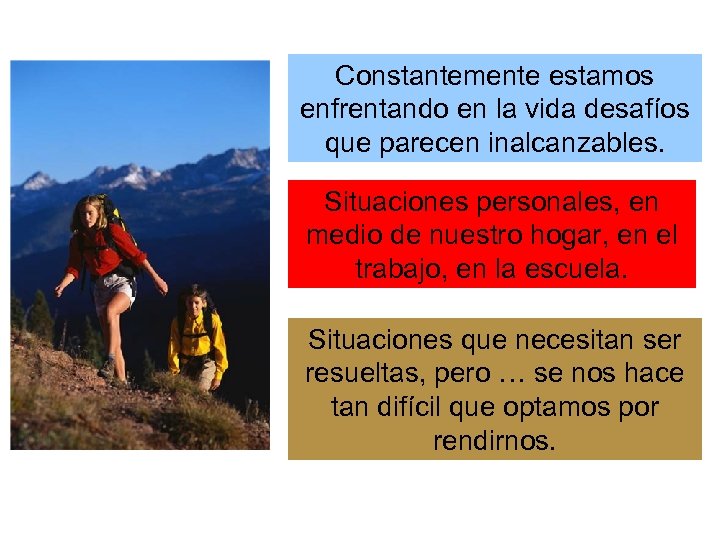 Constantemente estamos enfrentando en la vida desafíos que parecen inalcanzables.

Situaciones personales, en medio de nuestro hogar, en el trabajo, en la escuela.

Situaciones que necesitan ser resueltas, pero … se nos hace tan difícil que optamos por rendirnos.